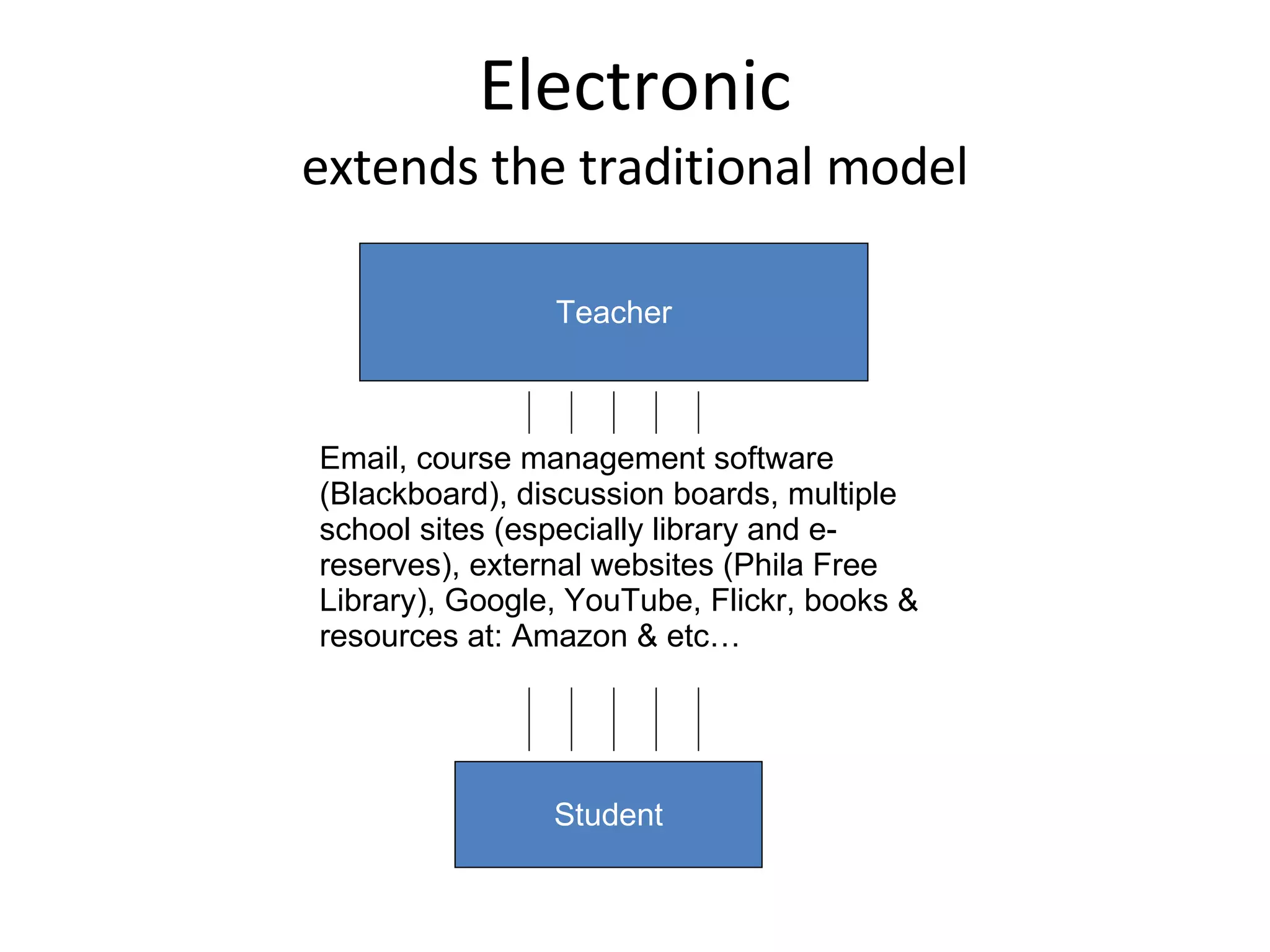 Electronic
extends the traditional model

Teacher

Email, course management software (Blackboard), discussion boards, multiple school sites (especially library and e-reserves), external websites (Phila Free Library), Google, YouTube, Flickr, books & resources at: Amazon & etc…

Student